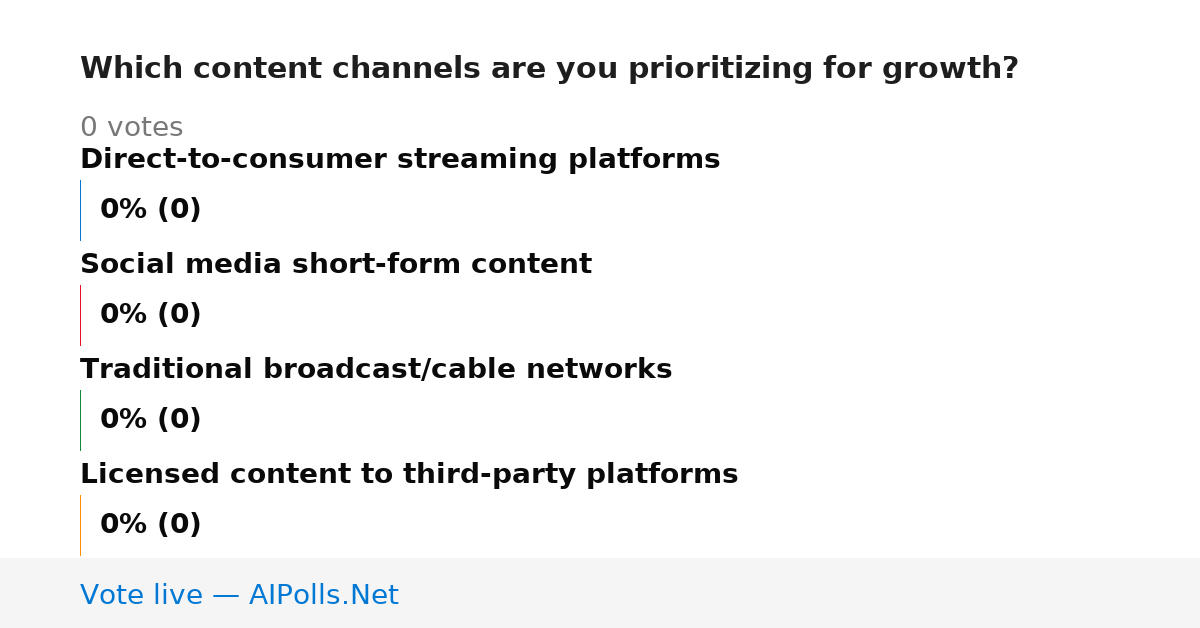 Which content channels are you prioritizing for growth?

0 votes

Direct-to-consumer streaming platforms

0% (0)

Social media short-form content

0% (0)

Traditional broadcast/cable networks

0% (0)

Licensed content to third-party platforms

0% (0)

Vote live — AIPolls.Net